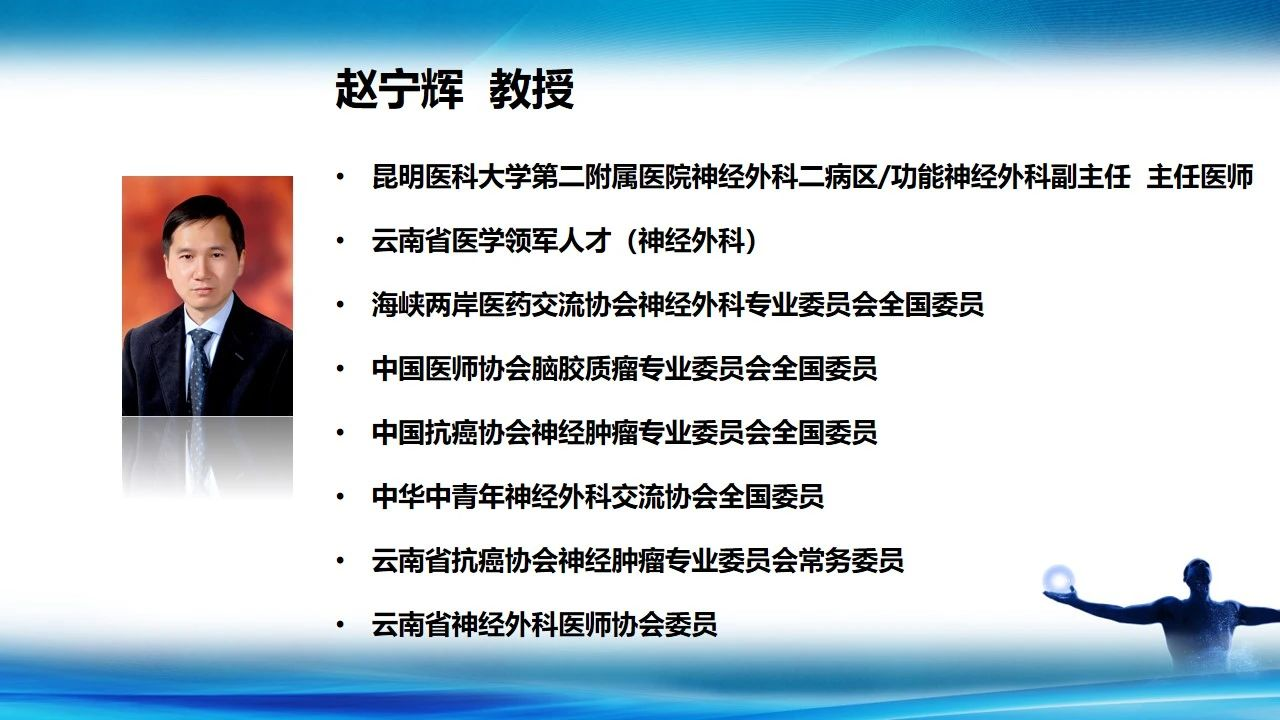 赵宁辉 教授

• 昆明医科大学第二附属医院神经外科二病区/功能神经外科副主任 主任医师
• 云南省医学领军人才（神经外科）
• 海峡两岸医药交流协会神经外科专业委员会全国委员
• 中国医师协会脑胶质瘤专业委员会全国委员
• 中国抗癌协会神经肿瘤专业委员会全国委员
• 中华中青年神经外科交流协会全国委员
• 云南省抗癌协会神经肿瘤专业委员会常务委员
• 云南省神经外科医师协会委员